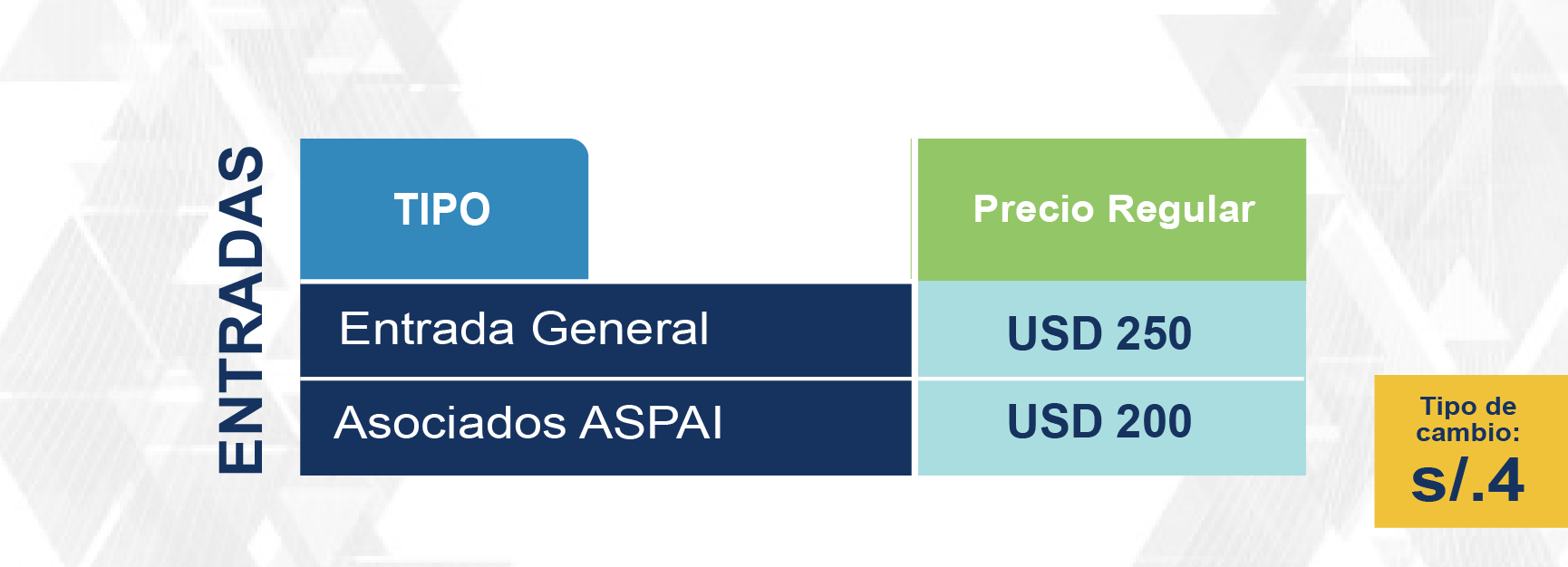 ENTRADAS

| TIPO | Precio Regular |
|---|---|
| Entrada General | USD 250 |
| Asociados ASPAI | USD 200 |

Tipo de cambio: s/.4